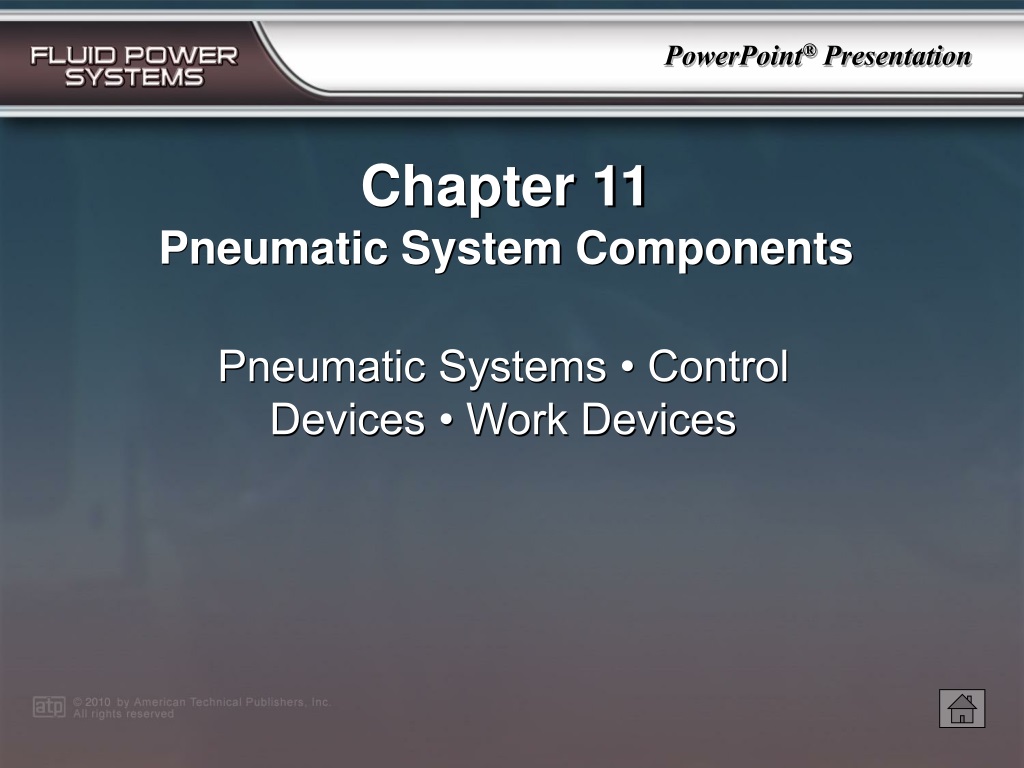 FLUID POWER SYSTEMS

PowerPoint® Presentation

Chapter 11
Pneumatic System Components

Pneumatic Systems • Control Devices • Work Devices

atp © 2010 by American Technical Publishers, Inc. All rights reserved